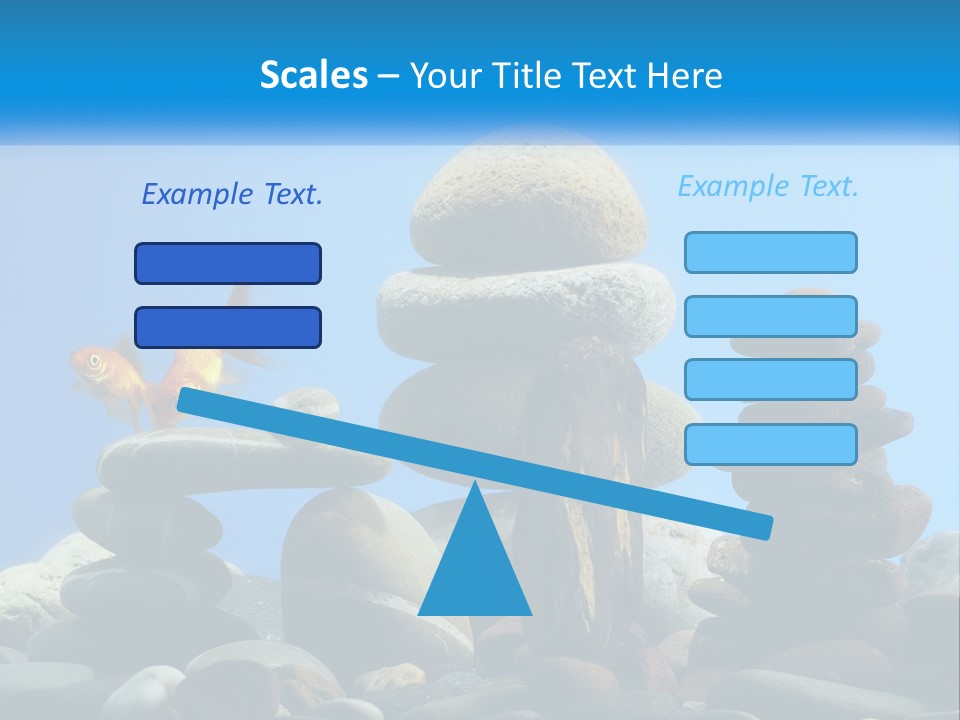 Scales – Your Title Text Here

Example Text.

Example Text.